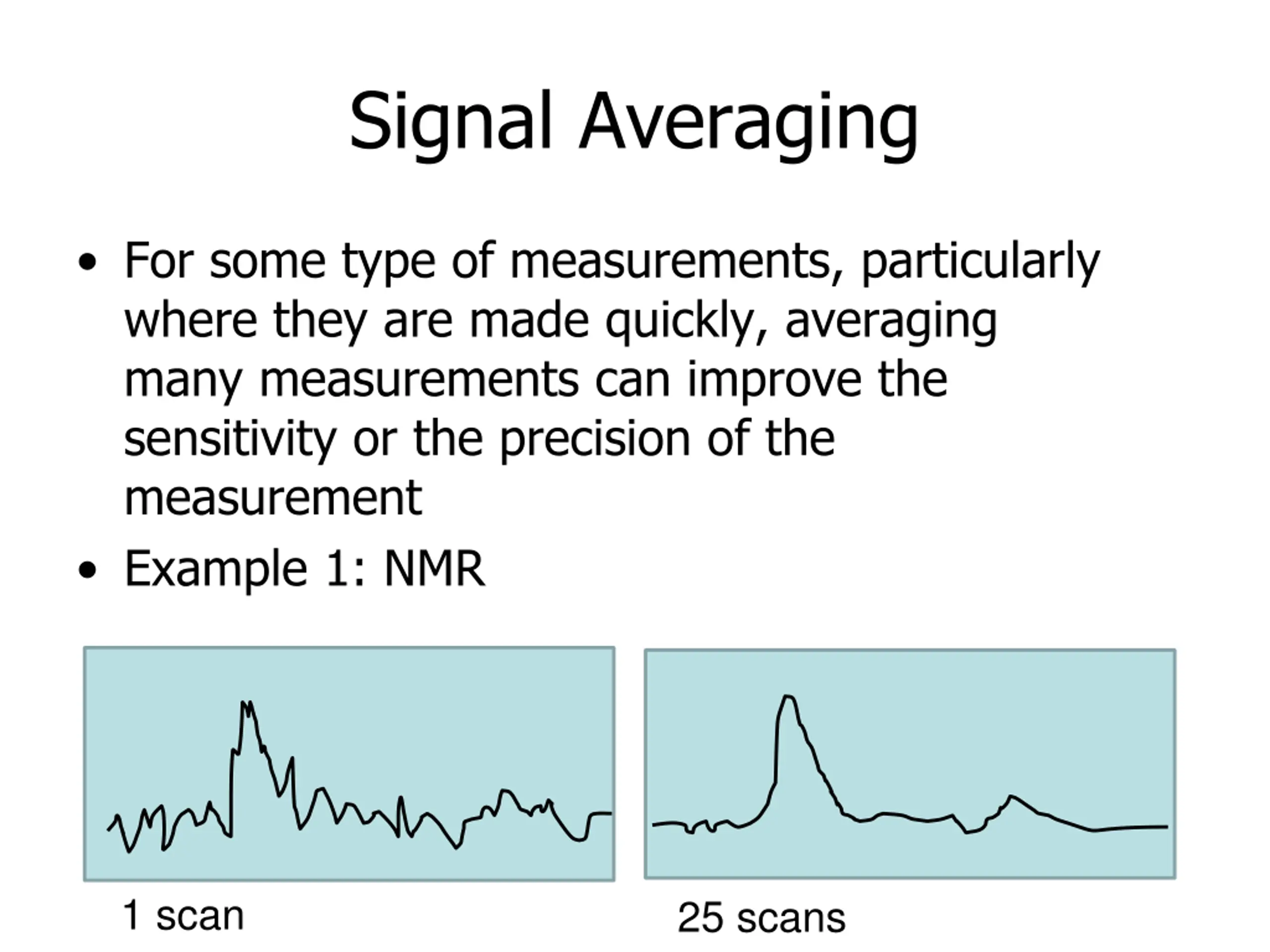 Signal Averaging

• For some type of measurements, particularly where they are made quickly, averaging many measurements can improve the sensitivity or the precision of the measurement

• Example 1: NMR

1 scan

25 scans